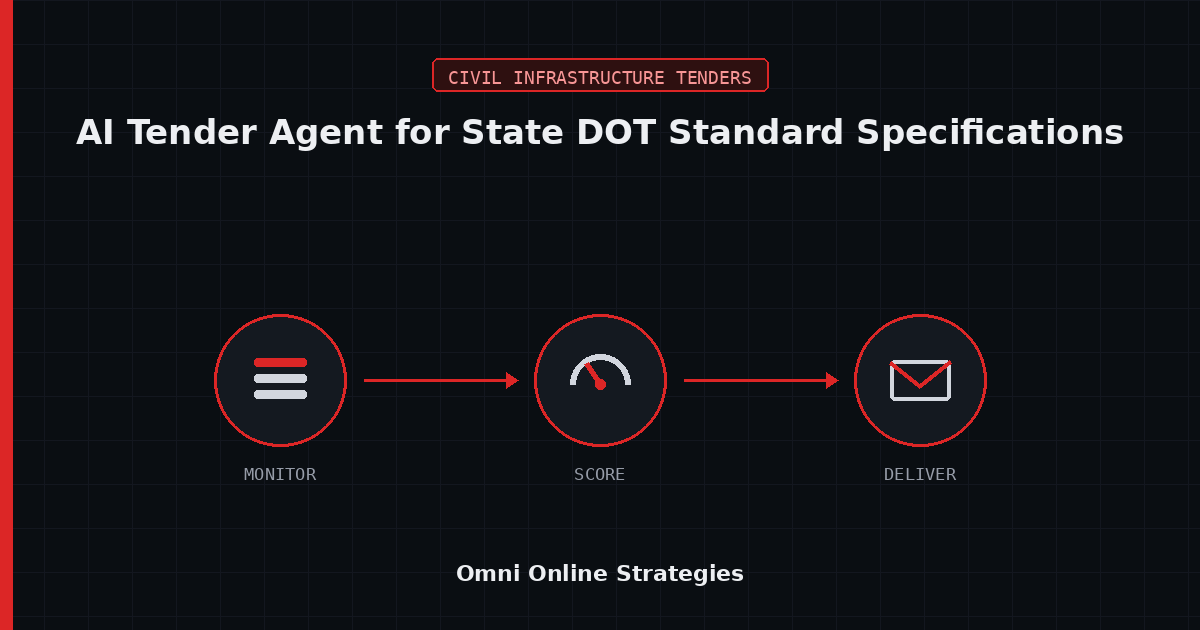 CIVIL INFRASTRUCTURE TENDERS

AI Tender Agent for State DOT Standard Specifications

MONITOR

SCORE

DELIVER

Omni Online Strategies